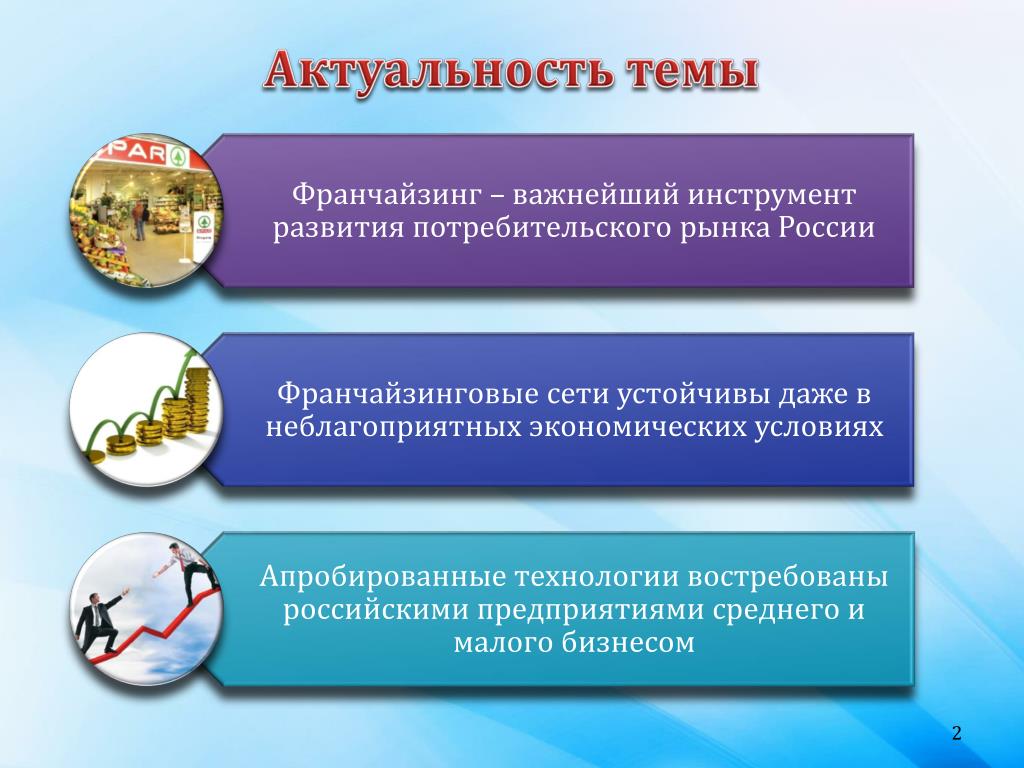 Актуальность темы

SPAR

Франчайзинг – важнейший инструмент развития потребительского рынка России

Франчайзинговые сети устойчивы даже в неблагоприятных экономических условиях

Апробированные технологии востребованы российскими предприятиями среднего и малого бизнесом

2